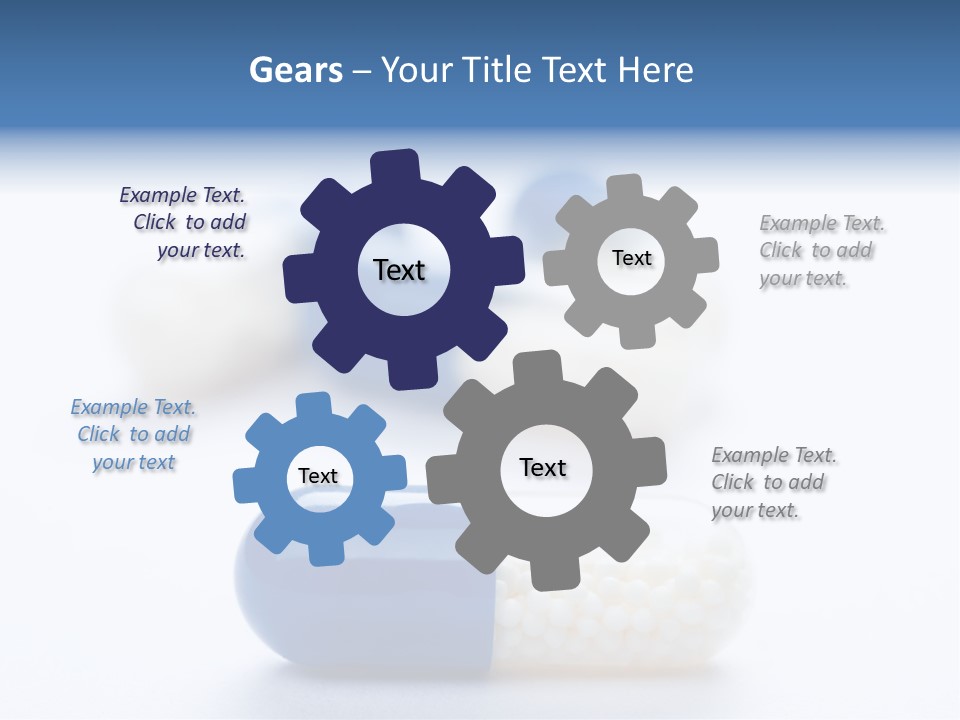 Gears – Your Title Text Here

Example Text. Click to add your text.

Text

Text

Example Text. Click to add your text.

Example Text. Click to add your text

Text

Text

Example Text. Click to add your text.